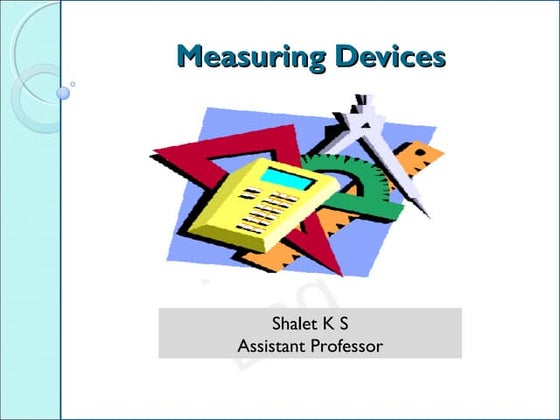 Measuring Devices

Shalet K S
Assistant Professor